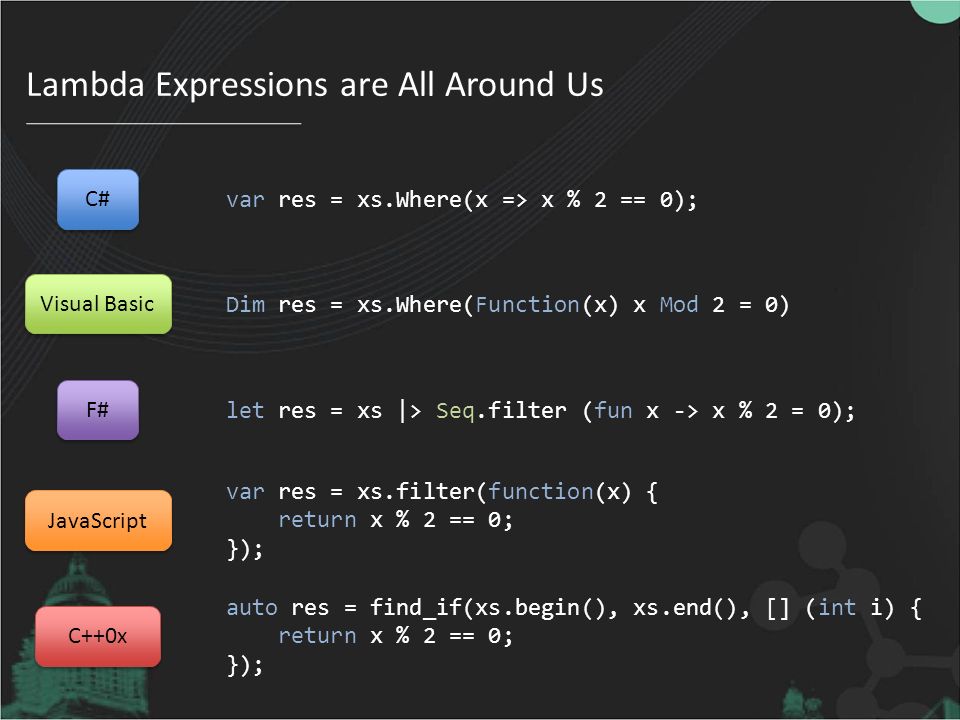 Lambda Expressions are All Around Us

C#

var res = xs.Where(x => x % 2 == 0);

Visual Basic

Dim res = xs.Where(Function(x) x Mod 2 = 0)

F#

let res = xs |> Seq.filter (fun x -> x % 2 = 0);

JavaScript

var res = xs.filter(function(x) {
    return x % 2 == 0;
});

C++0x

auto res = find_if(xs.begin(), xs.end(), [] (int i) {
    return x % 2 == 0;
});